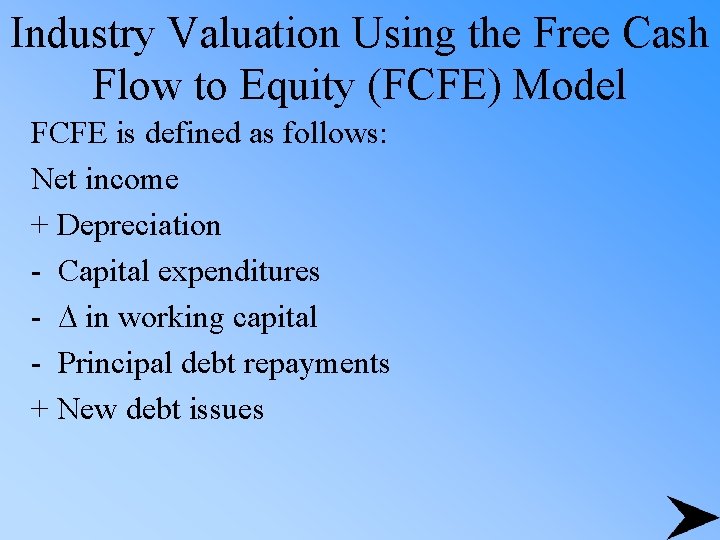 Industry Valuation Using the Free Cash Flow to Equity (FCFE) Model

FCFE is defined as follows:

Net income

+ Depreciation

- Capital expenditures

- $\Delta$ in working capital

- Principal debt repayments

+ New debt issues